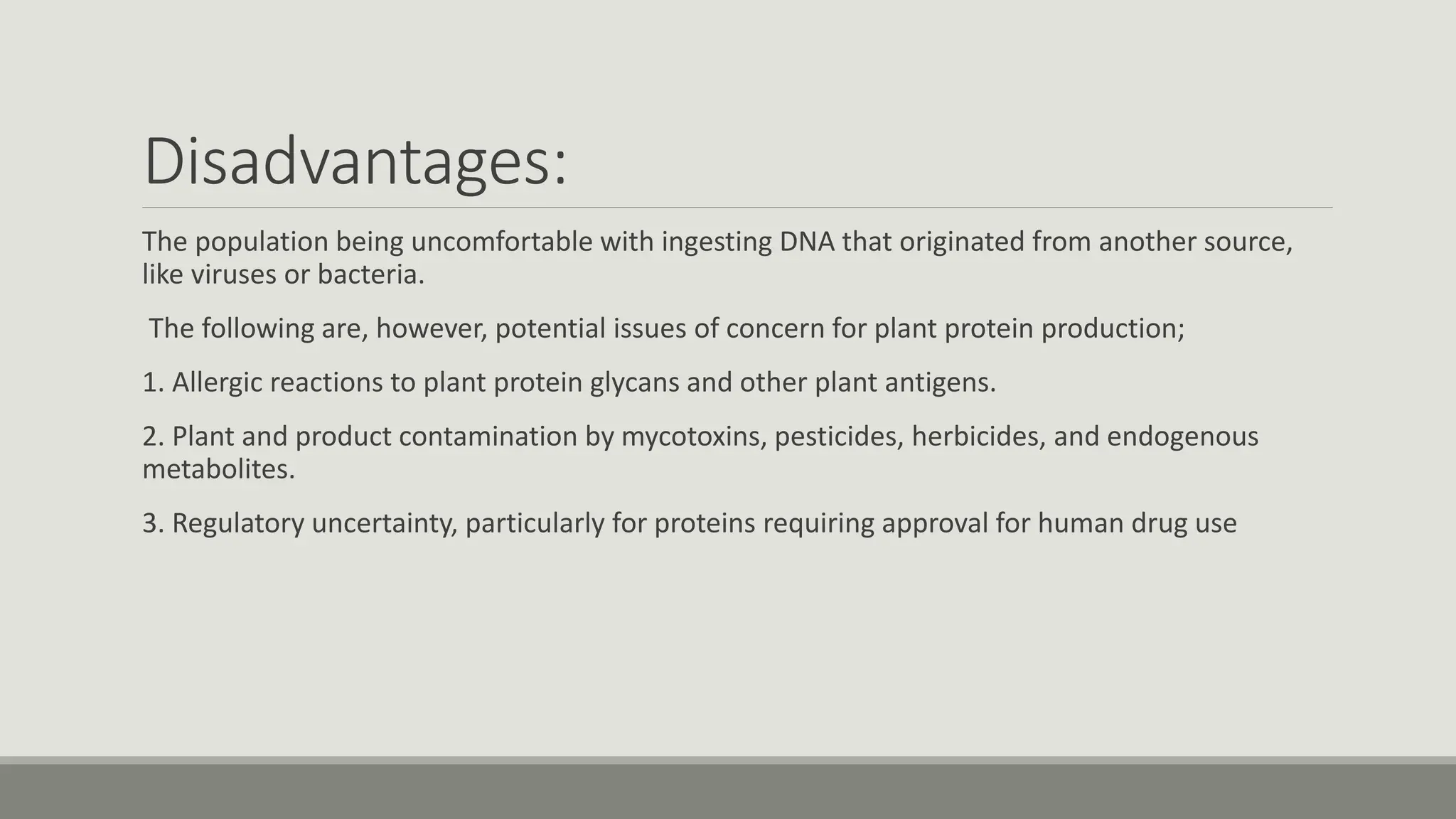 Disadvantages:

The population being uncomfortable with ingesting DNA that originated from another source, like viruses or bacteria.

The following are, however, potential issues of concern for plant protein production;

1. Allergic reactions to plant protein glycans and other plant antigens.

2. Plant and product contamination by mycotoxins, pesticides, herbicides, and endogenous metabolites.

3. Regulatory uncertainty, particularly for proteins requiring approval for human drug use